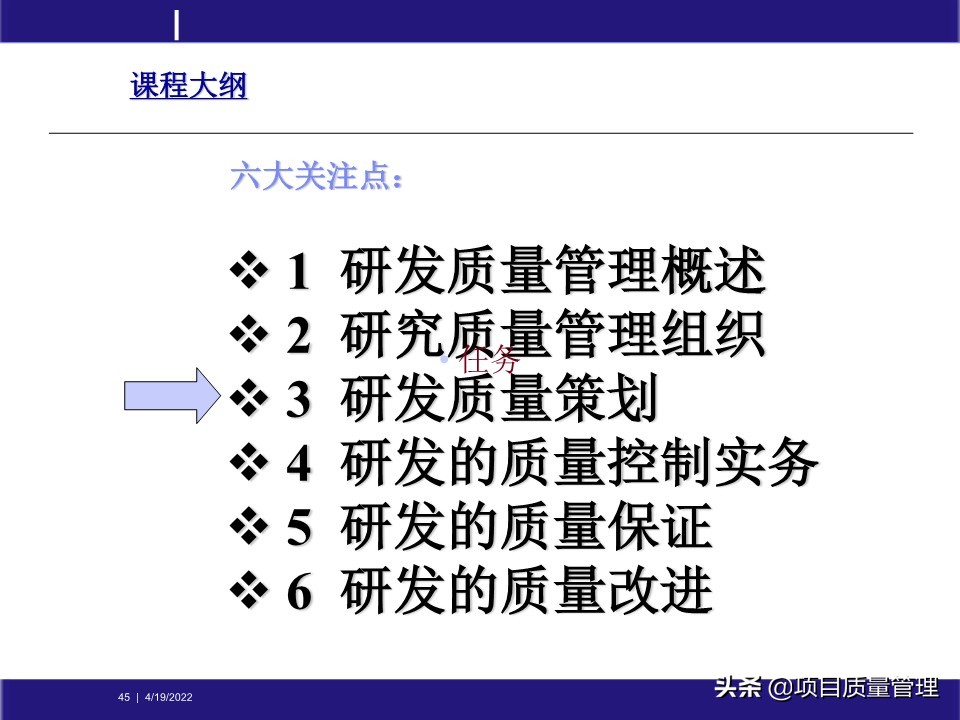 课程大纲

六大关注点：

❖ 1 研发质量管理概述
❖ 2 研究质量管理组织
• 任务
❖ 3 研发质量策划
❖ 4 研发的质量控制实务
❖ 5 研发的质量保证
❖ 6 研发的质量改进

45 | 4/19/2022

头条 @项目质量管理